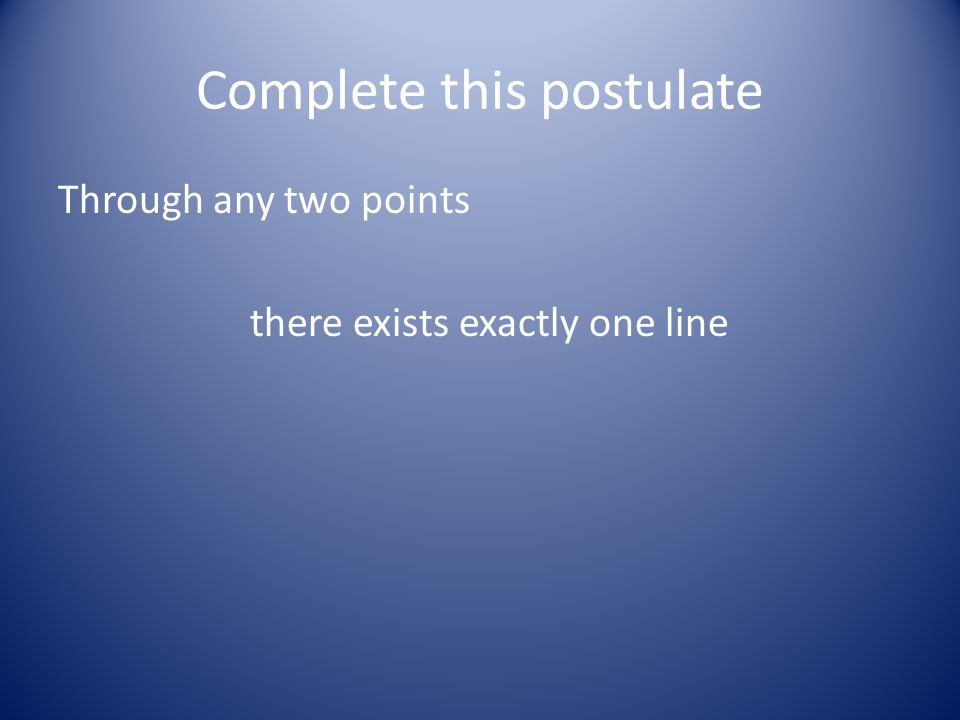 Complete this postulate

Through any two points

there exists exactly one line